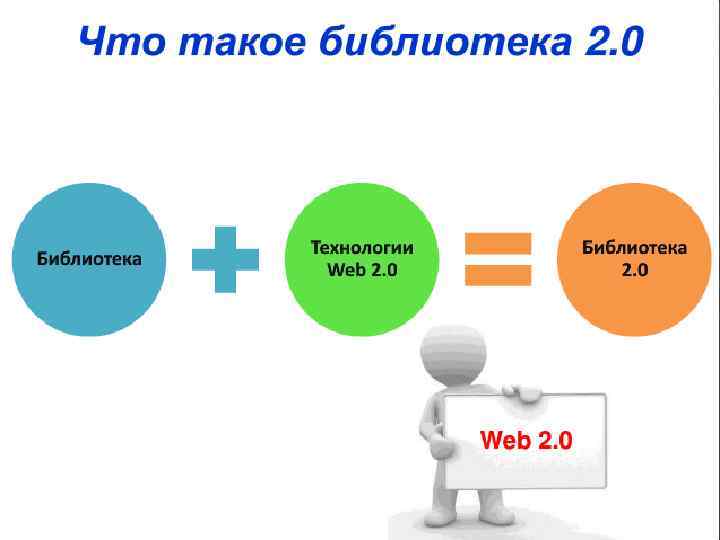 Что такое библиотека 2.0

Библиотека

Технологии Web 2.0

Библиотека 2.0

Web 2.0